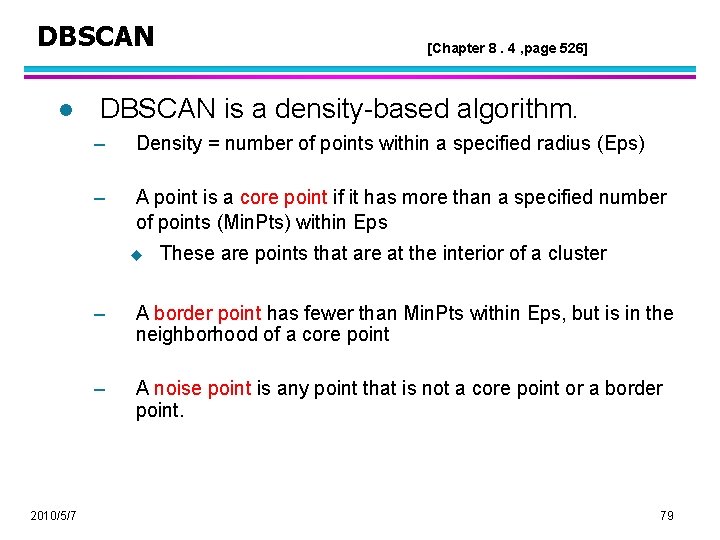 DBSCAN

[Chapter 8 . 4 ,page 526]

● DBSCAN is a density-based algorithm.

– Density = number of points within a specified radius (Eps)

– A point is a core point if it has more than a specified number of points (MinPts) within Eps

◆ These are points that are at the interior of a cluster

– A border point has fewer than MinPts within Eps, but is in the neighborhood of a core point

– A noise point is any point that is not a core point or a border point.

2010/5/7

79